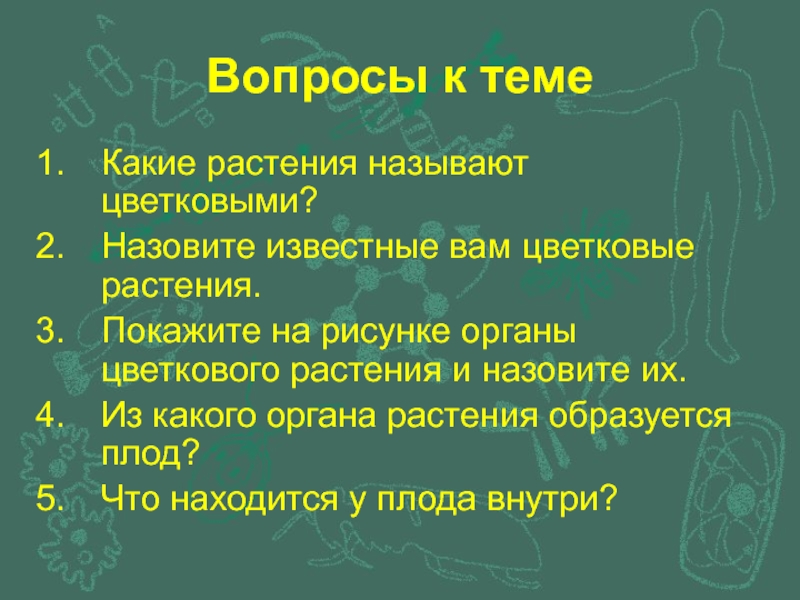 Вопросы к теме

1. Какие растения называют цветковыми?
2. Назовите известные вам цветковые растения.
3. Покажите на рисунке органы цветкового растения и назовите их.
4. Из какого органа растения образуется плод?
5. Что находится у плода внутри?